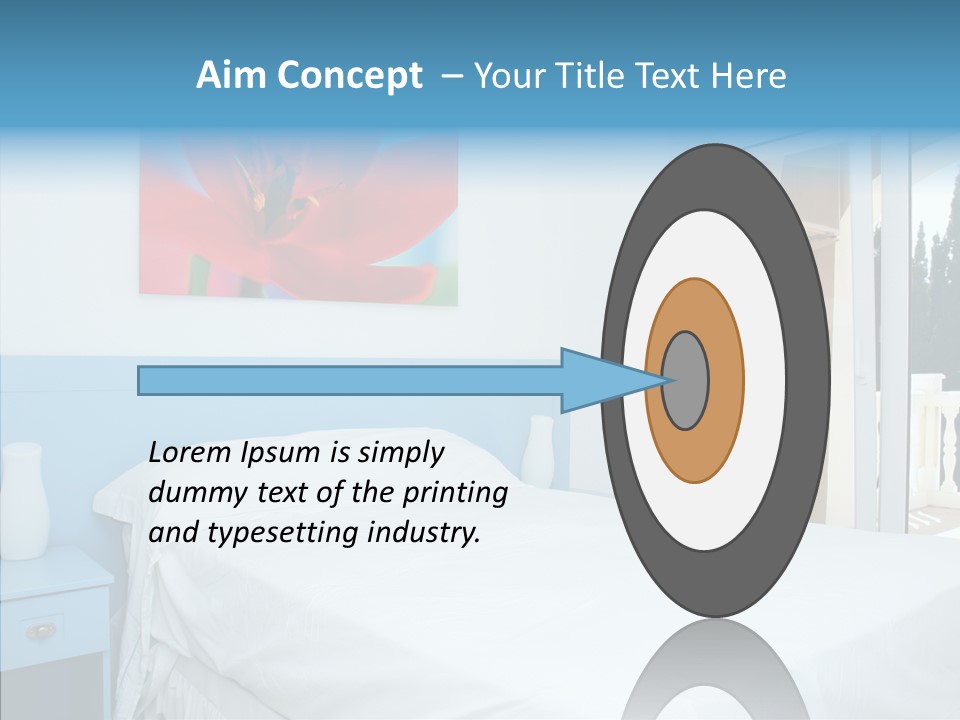 Aim Concept – Your Title Text Here

Lorem Ipsum is simply dummy text of the printing and typesetting industry.